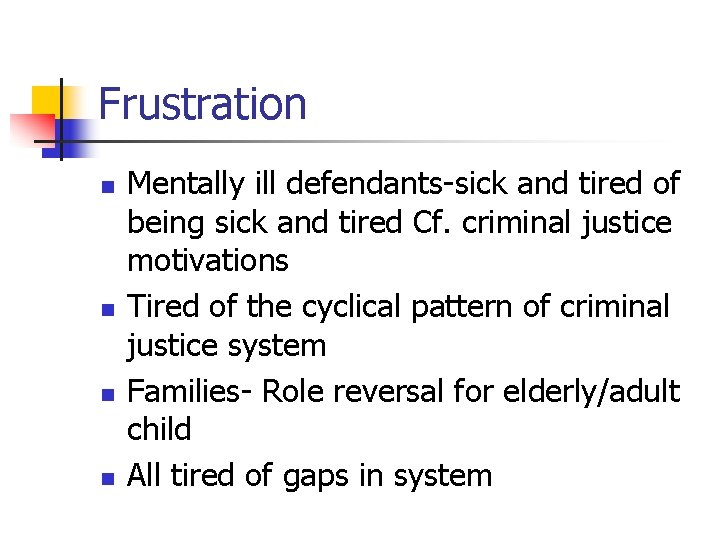 Frustration

- Mentally ill defendants-sick and tired of being sick and tired Cf. criminal justice motivations
- Tired of the cyclical pattern of criminal justice system
- Families- Role reversal for elderly/adult child
- All tired of gaps in system